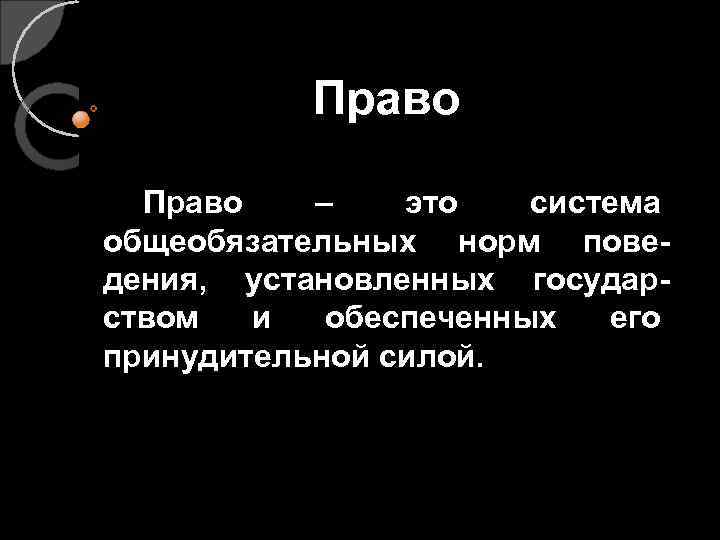 Право

Право – это система общеобязательных норм поведения, установленных государством и обеспеченных его принудительной силой.